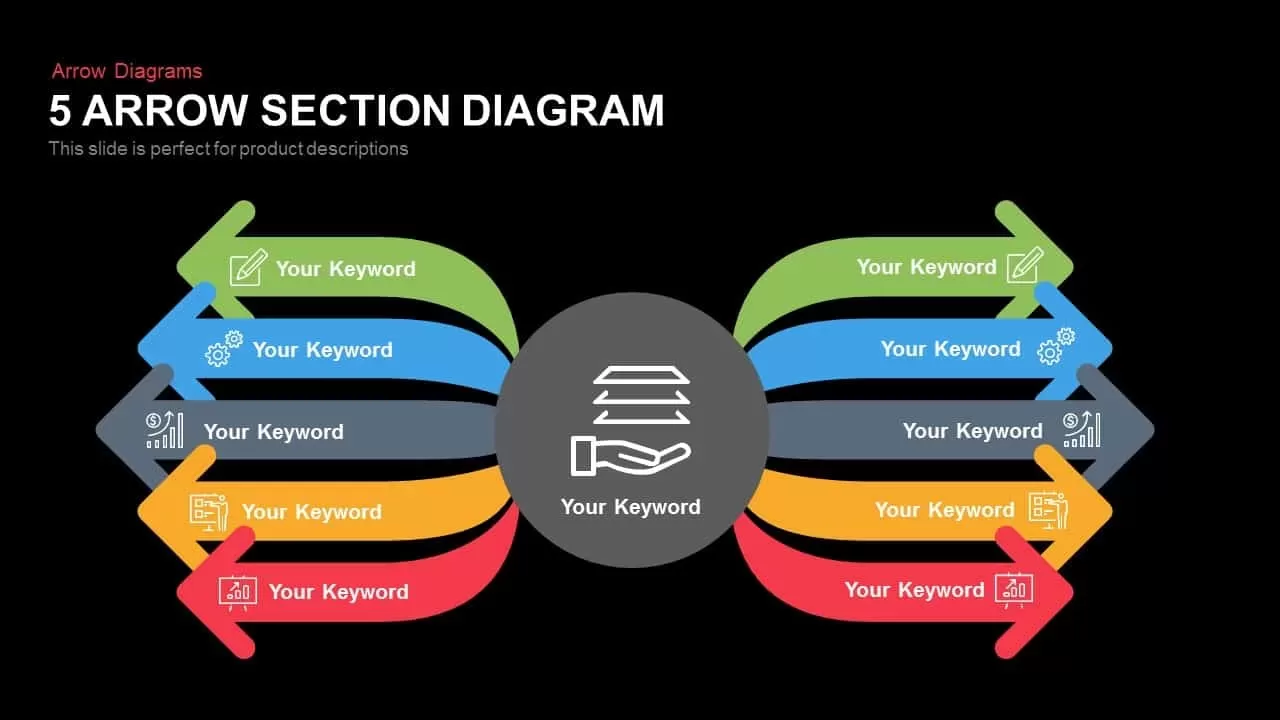 Arrow Diagrams

5 ARROW SECTION DIAGRAM

This slide is perfect for product descriptions

Your Keyword

Your Keyword

Your Keyword

Your Keyword

Your Keyword

Your Keyword

Your Keyword

Your Keyword

Your Keyword

Your Keyword

Your Keyword